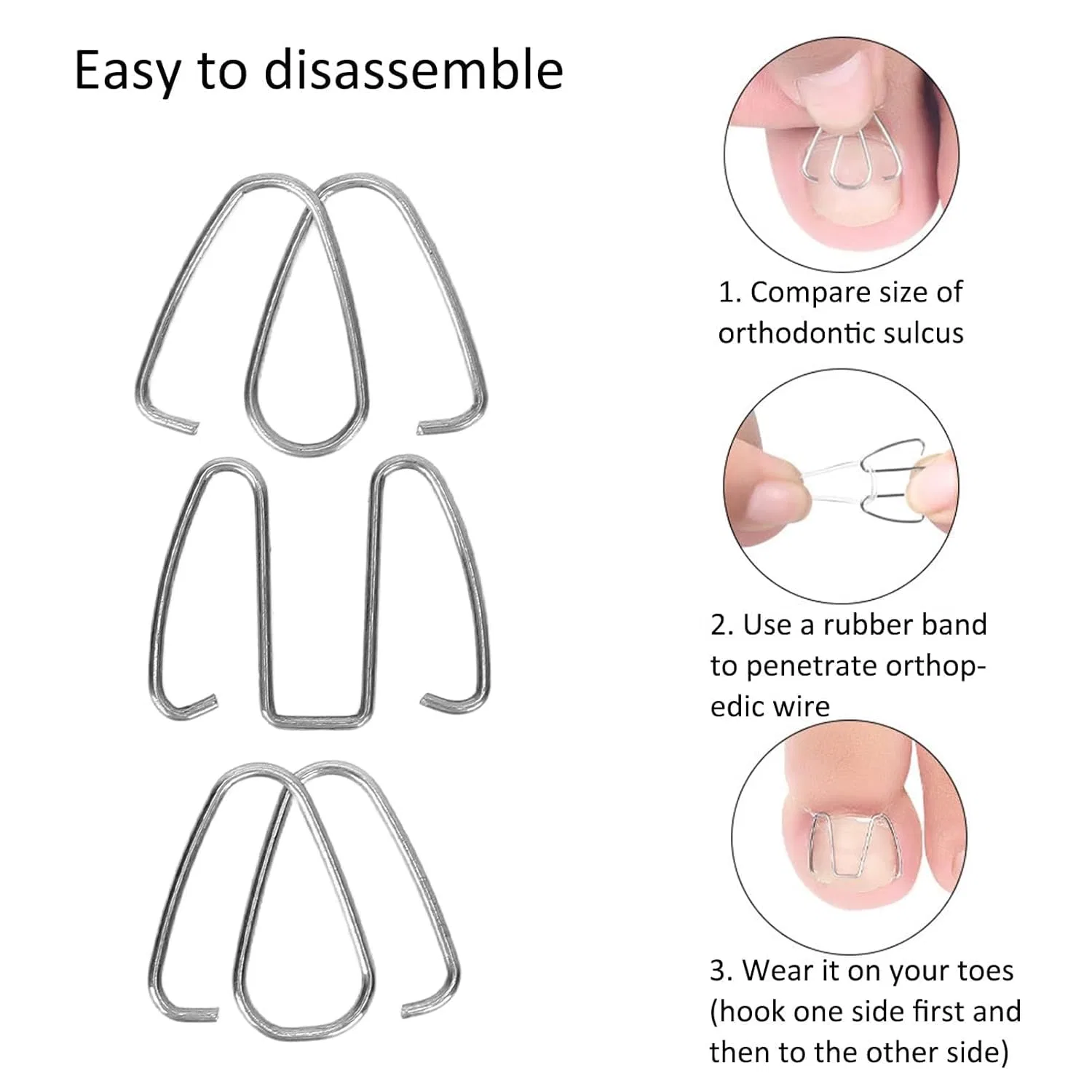 Easy to disassemble

1. Compare size of orthodontic sulcus

2. Use a rubber band to penetrate orthopedic wire

3. Wear it on your toes (hook one side first and then to the other side)